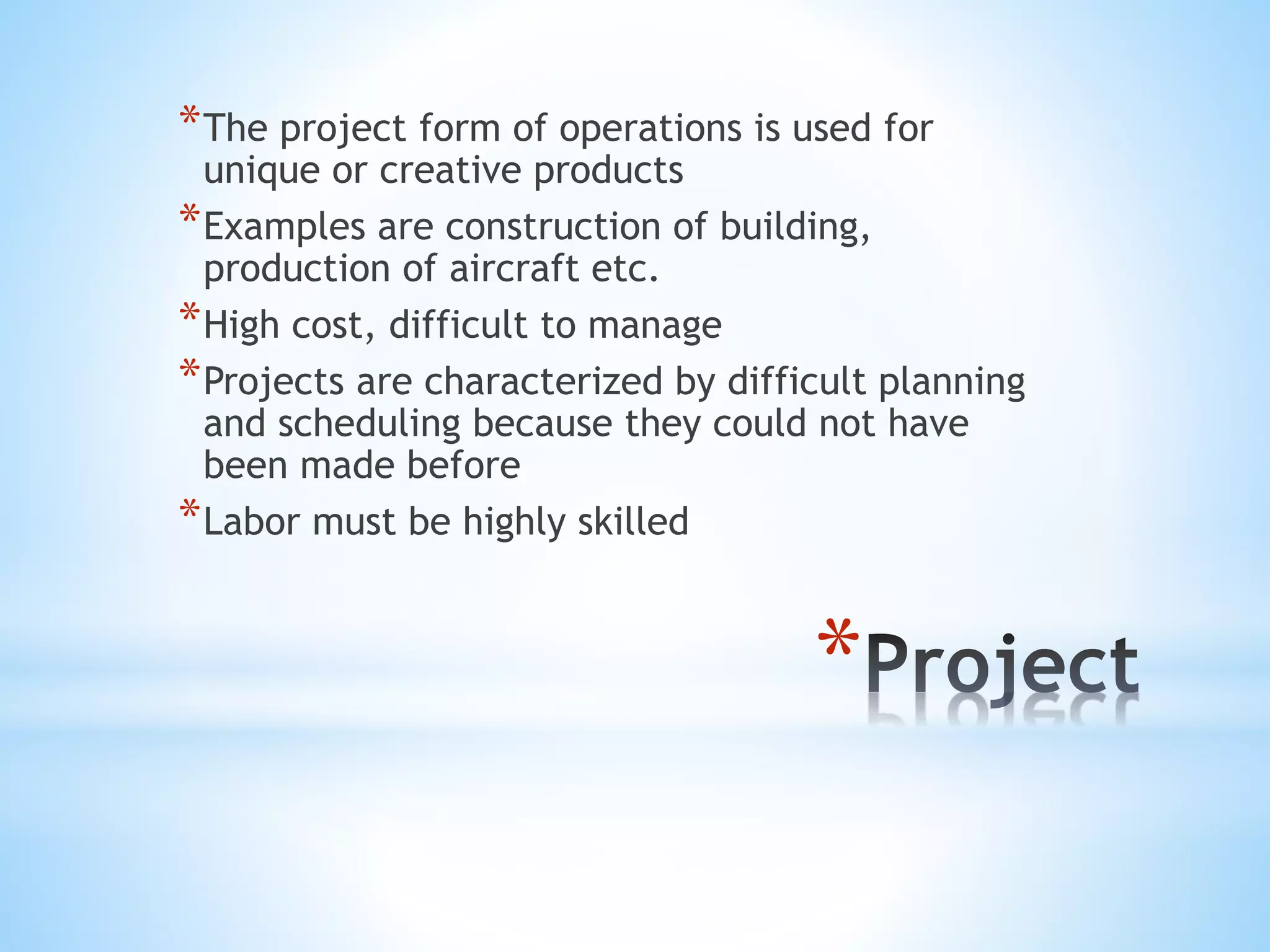 *The project form of operations is used for unique or creative products

*Examples are construction of building, production of aircraft etc.

*High cost, difficult to manage

*Projects are characterized by difficult planning and scheduling because they could not have been made before

*Labor must be highly skilled

*Project